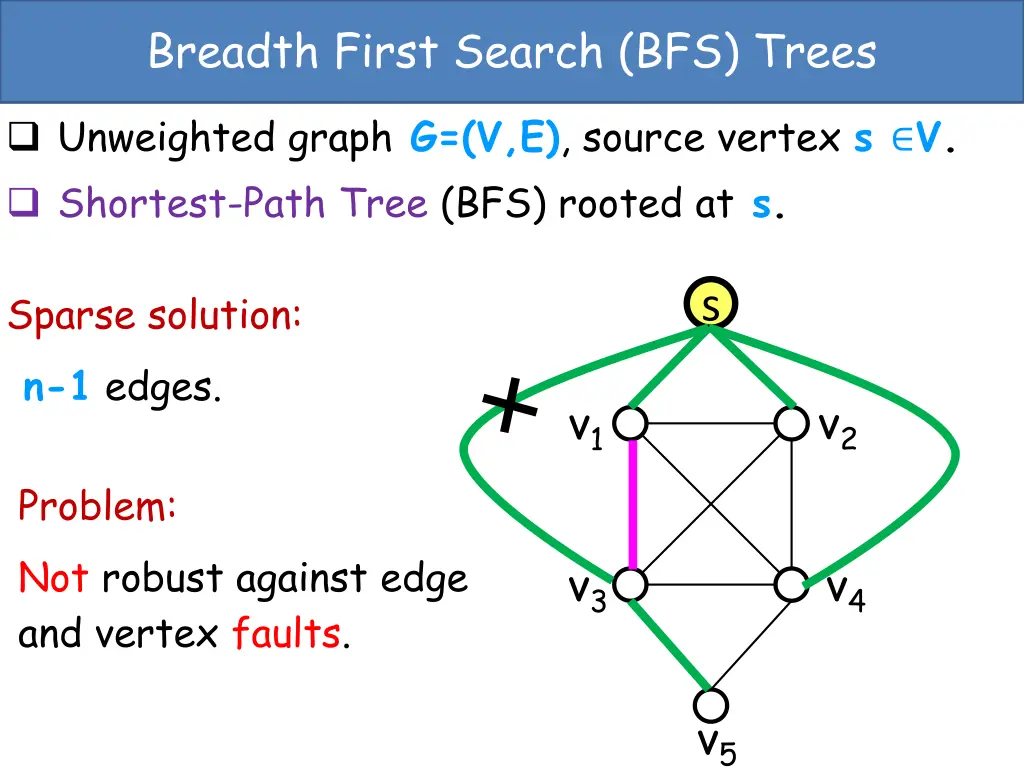 Breadth First Search (BFS) Trees

❑ Unweighted graph G=(V,E), source vertex s $\in$V.

❑ Shortest-Path Tree (BFS) rooted at s.

Sparse solution:

n-1 edges.

Problem:

Not robust against edge and vertex faults.

s

$v_1$

$v_2$

$v_3$

$v_4$

$v_5$